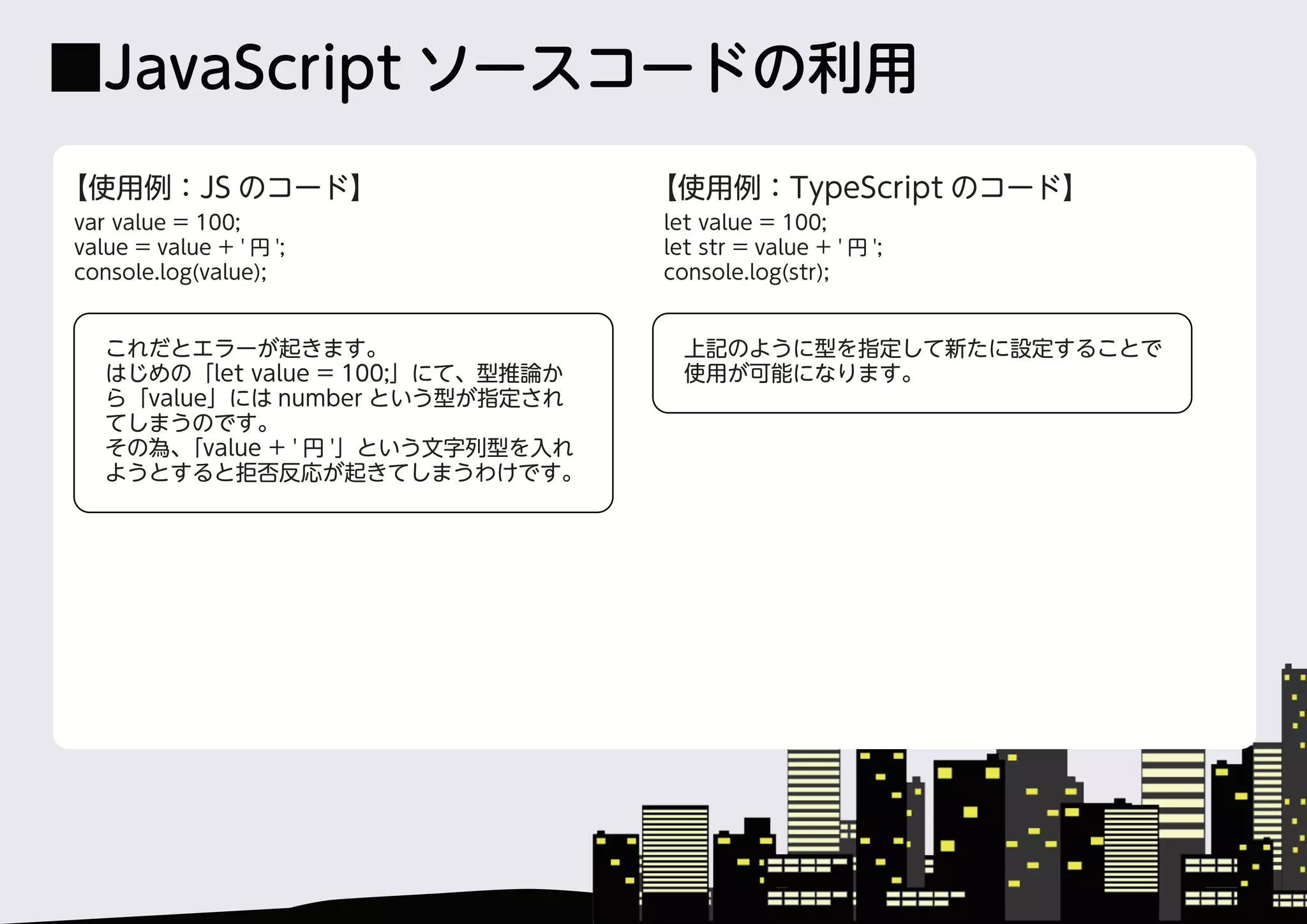 ■JavaScript ソースコードの利用

【使用例：JS のコード】
var value = 100;
value = value + ' 円 ';
console.log(value);

これだとエラーが起きます。
はじめの「let value = 100;」にて、型推論から「value」には number という型が指定されてしまうのです。
その為、「value + ' 円 '」という文字列型を入れようとすると拒否反応が起きてしまうわけです。

【使用例：TypeScript のコード】
let value = 100;
let str = value + ' 円 ';
console.log(str);

上記のように型を指定して新たに設定することで使用が可能になります。